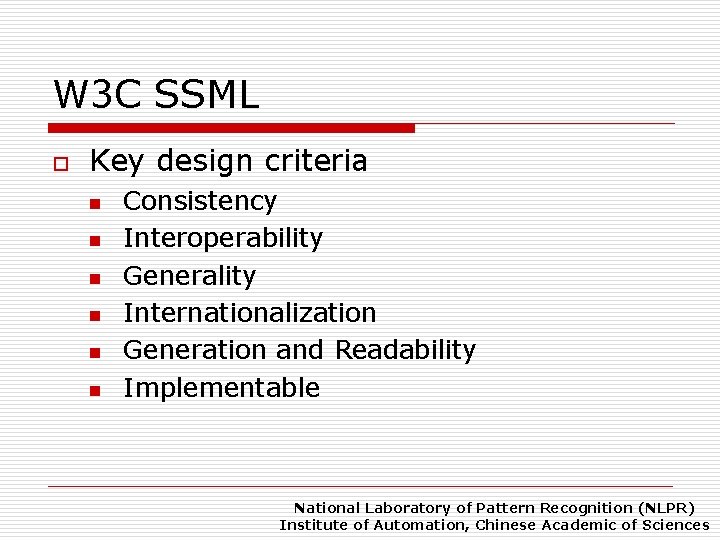 W3C SSML

Key design criteria

Consistency

Interoperability

Generality

Internationalization

Generation and Readability

Implementable

National Laboratory of Pattern Recognition (NLPR)
Institute of Automation, Chinese Academic of Sciences